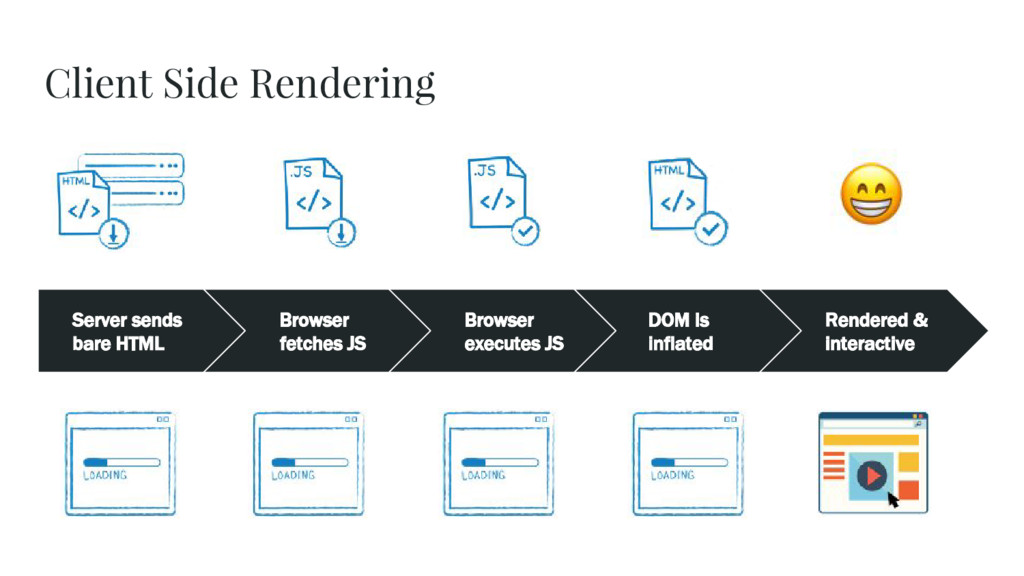 Client Side Rendering

HTML
</>

.JS
</>

.JS
</>

HTML
</>

Server sends bare HTML

Browser fetches JS

Browser executes JS

DOM is inflated

Rendered & interactive

LOADING

LOADING

LOADING

LOADING